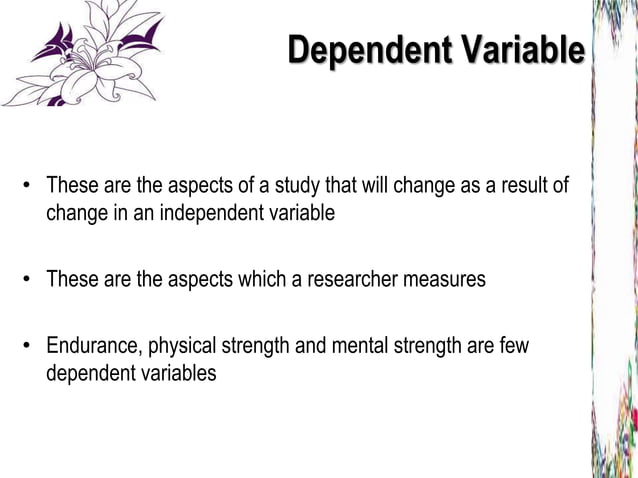 Dependent Variable

• These are the aspects of a study that will change as a result of change in an independent variable

• These are the aspects which a researcher measures

• Endurance, physical strength and mental strength are few dependent variables